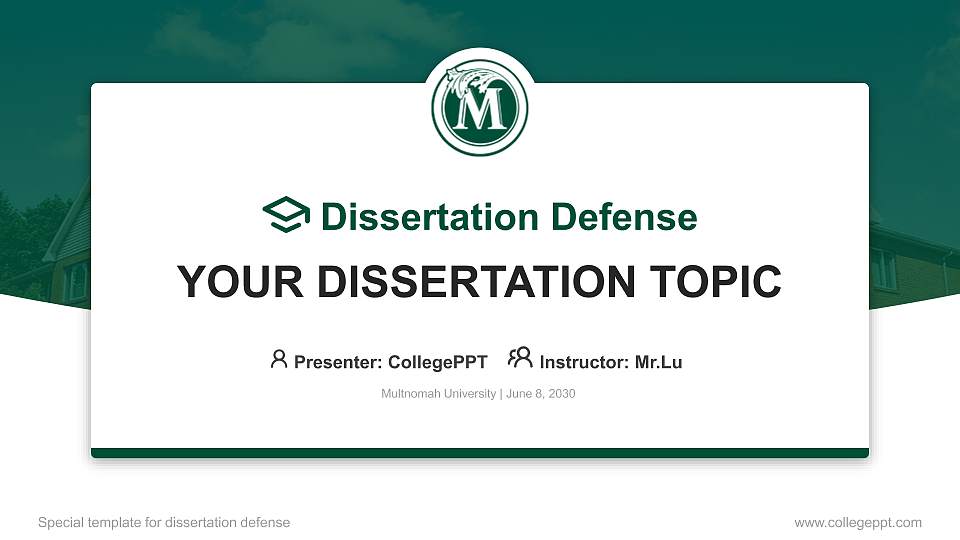 M

Dissertation Defense

YOUR DISSERTATION TOPIC

Presenter: CollegePPT Instructor: Mr.Lu

Multnomah University | June 8, 2030

Special template for dissertation defense

www.collegeppt.com